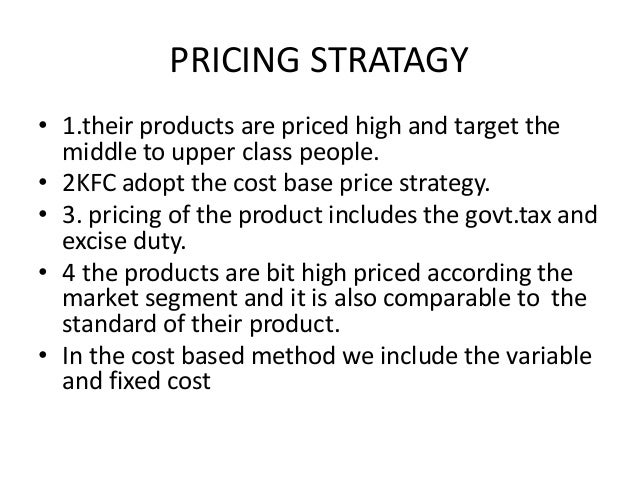 PRICING STRATAGY

• 1.their products are priced high and target the middle to upper class people.
• 2KFC adopt the cost base price strategy.
• 3. pricing of the product includes the govt.tax and excise duty.
• 4 the products are bit high priced according the market segment and it is also comparable to the standard of their product.
• In the cost based method we include the variable and fixed cost